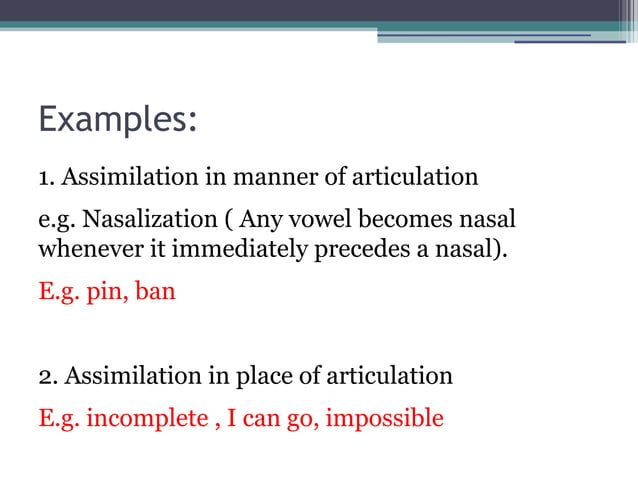 Examples:

1. Assimilation in manner of articulation

e.g. Nasalization ( Any vowel becomes nasal whenever it immediately precedes a nasal).

E.g. pin, ban

2. Assimilation in place of articulation

E.g. incomplete , I can go, impossible